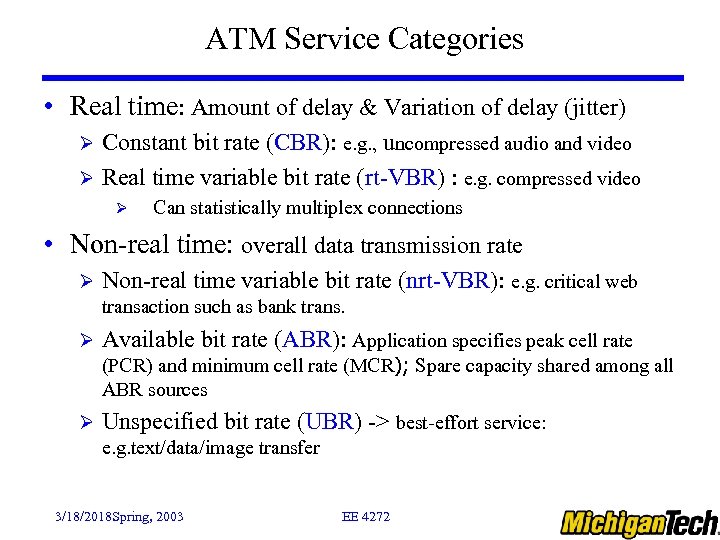 ATM Service Categories

• Real time: Amount of delay & Variation of delay (jitter)

➢ Constant bit rate (CBR): e.g., uncompressed audio and video

➢ Real time variable bit rate (rt-VBR) : e.g. compressed video

➢ Can statistically multiplex connections

• Non-real time: overall data transmission rate

➢ Non-real time variable bit rate (nrt-VBR): e.g. critical web transaction such as bank trans.

➢ Available bit rate (ABR): Application specifies peak cell rate (PCR) and minimum cell rate (MCR); Spare capacity shared among all ABR sources

➢ Unspecified bit rate (UBR) -> best-effort service: e.g.text/data/image transfer

3/18/2018Spring, 2003

EE 4272

MichiganTech